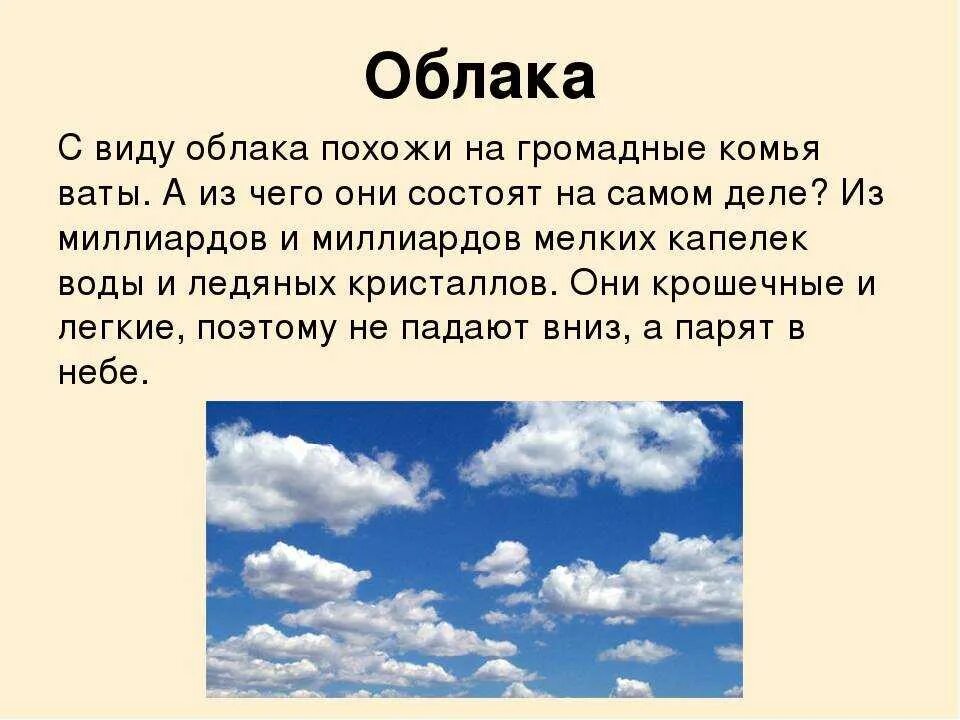 Облака

С виду облака похожи на громадные комья ваты. А из чего они состоят на самом деле? Из миллиардов и миллиардов мелких капелек воды и ледяных кристаллов. Они крошечные и легкие, поэтому не падают вниз, а парят в небе.